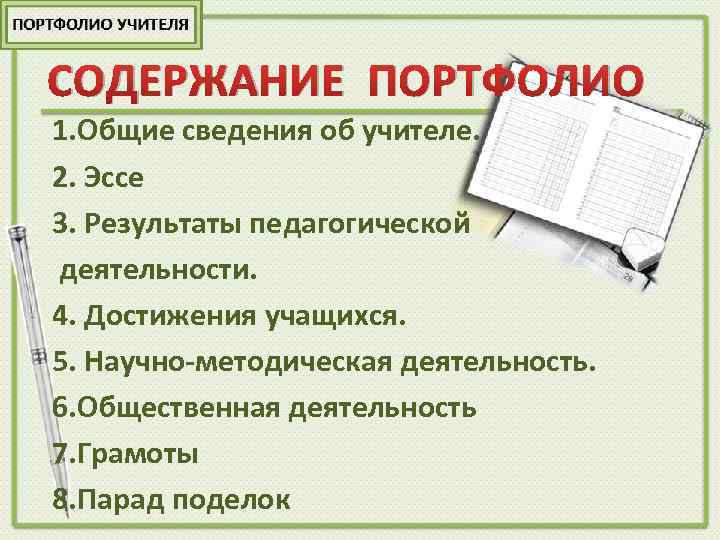 ПОРТФОЛИО УЧИТЕЛЯ

СОДЕРЖАНИЕ ПОРТФОЛИО

1.Общие сведения об учителе.

2. Эссе

3. Результаты педагогической деятельности.

4. Достижения учащихся.

5. Научно-методическая деятельность.

6.Общественная деятельность

7.Грамоты

8.Парад поделок